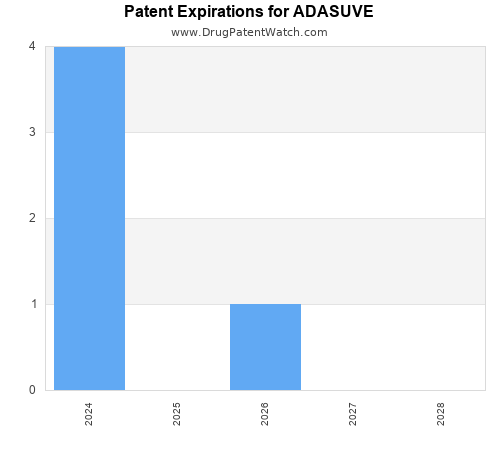 Patent Expirations for ADASUVE
www.DrugPatentWatch.com

4
3
2
1
0

2024
2025
2026
2027
2028